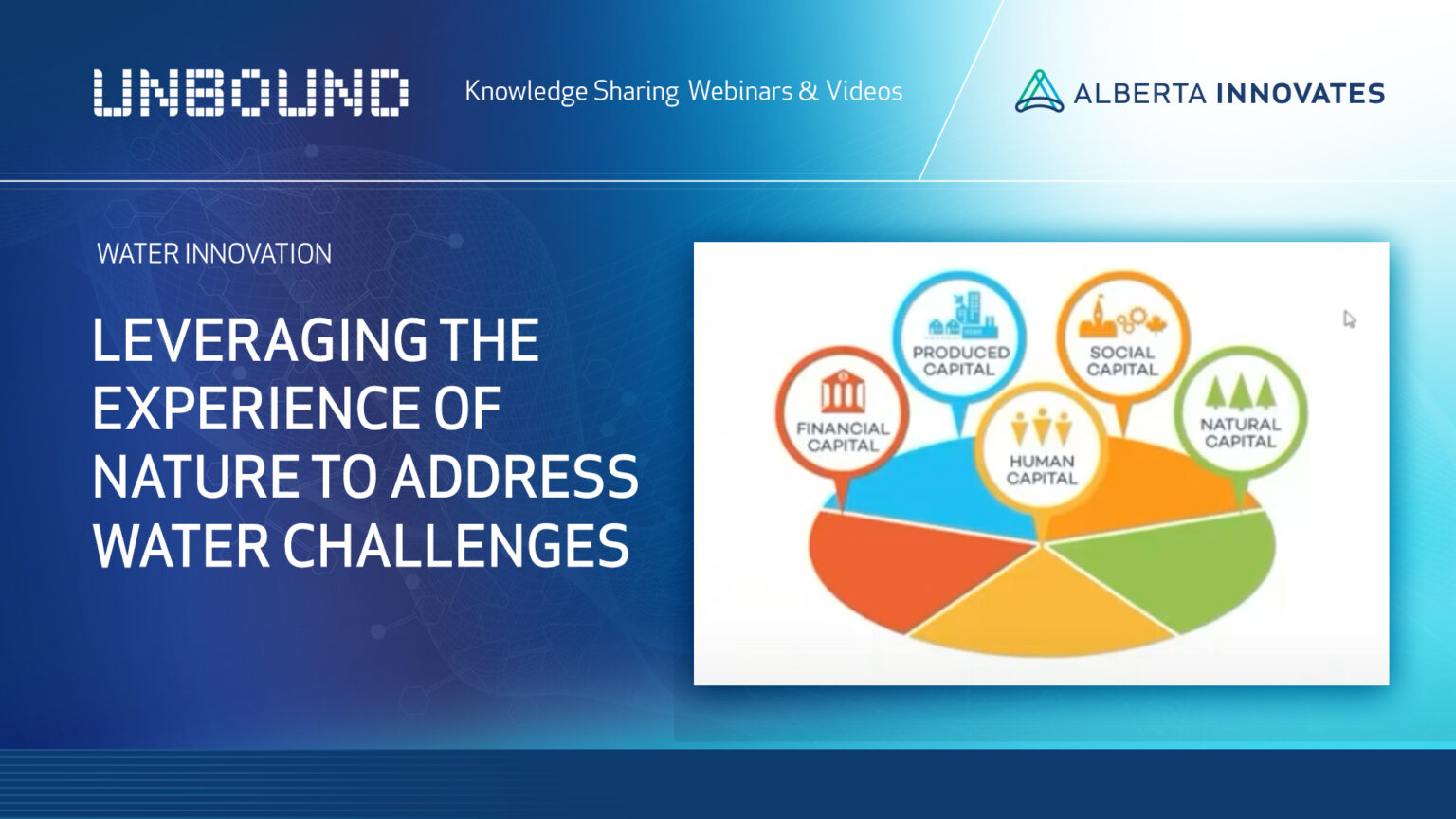 UNBOUND

Knowledge Sharing Webinars & Videos

ALBERTA INNOVATES

WATER INNOVATION

LEVERAGING THE EXPERIENCE OF NATURE TO ADDRESS WATER CHALLENGES

FINANCIAL CAPITAL

PRODUCED CAPITAL

HUMAN CAPITAL

SOCIAL CAPITAL

NATURAL CAPITAL